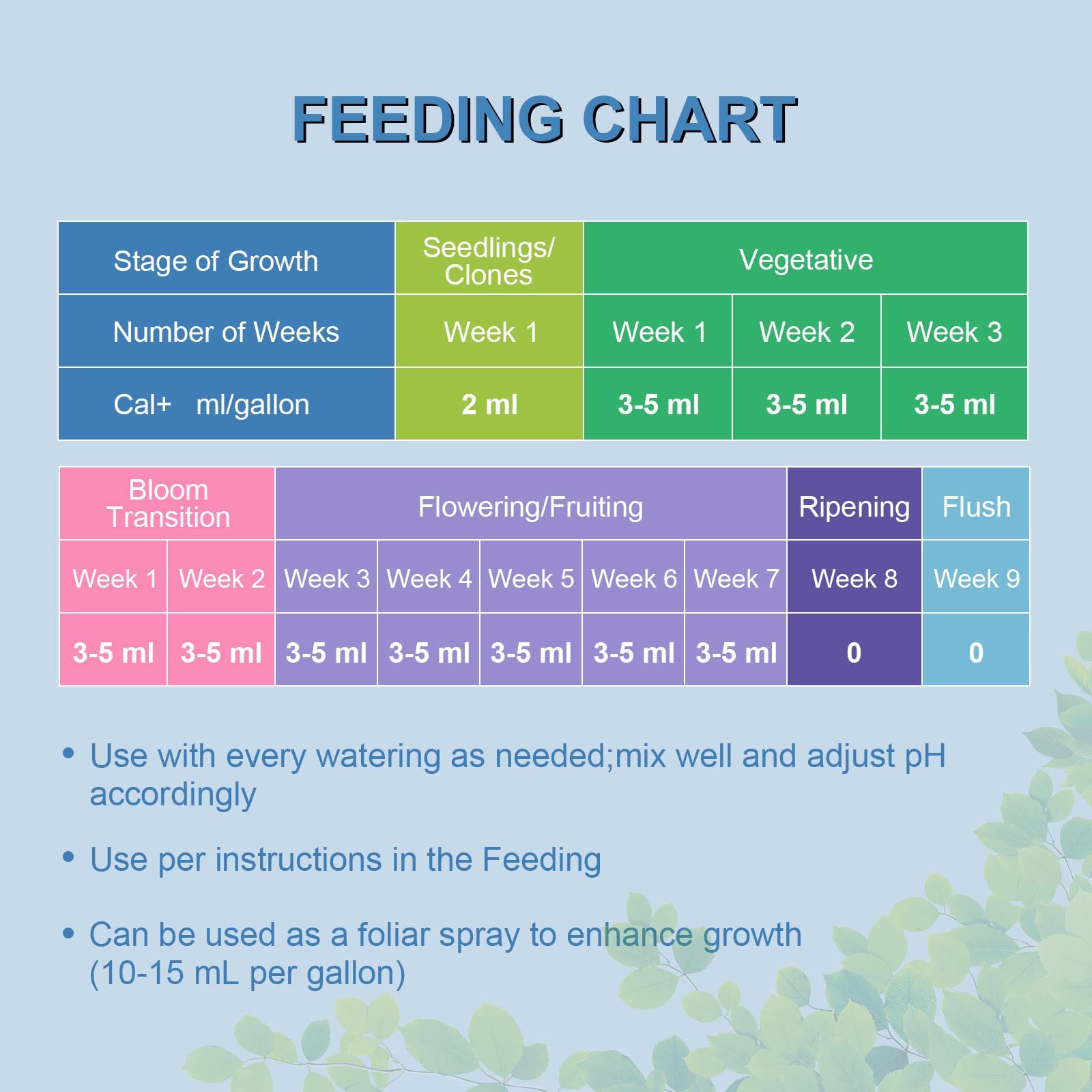 FEEDING CHART

| Stage of Growth | Seedlings/ Clones | Vegetative | | |
|---|---|---|---|---|
| Number of Weeks | Week 1 | Week 1 | Week 2 | Week 3 |
| Cal+ ml/gallon | 2 ml | 3-5 ml | 3-5 ml | 3-5 ml |

| Bloom Transition | | Flowering/Fruiting | | | | | Ripening | Flush |
|---|---|---|---|---|---|---|---|---|
| Week 1 | Week 2 | Week 3 | Week 4 | Week 5 | Week 6 | Week 7 | Week 8 | Week 9 |
| 3-5 ml | 3-5 ml | 3-5 ml | 3-5 ml | 3-5 ml | 3-5 ml | 3-5 ml | 0 | 0 |

• Use with every watering as needed;mix well and adjust pH accordingly

• Use per instructions in the Feeding

• Can be used as a foliar spray to enhance growth (10-15 mL per gallon)